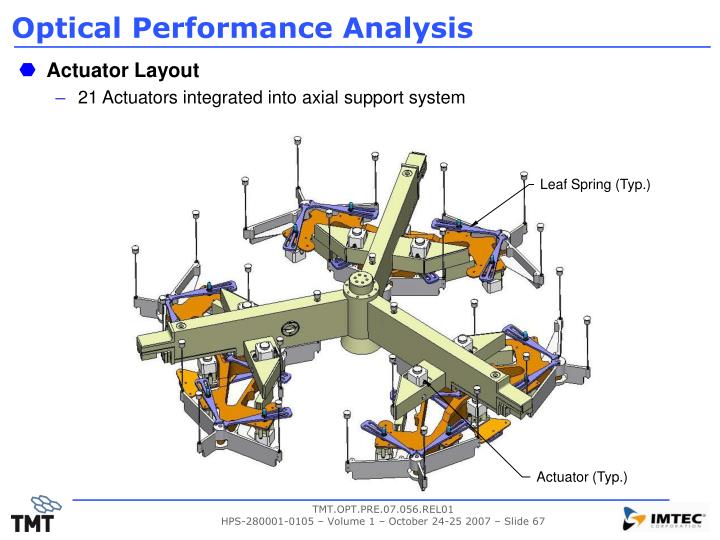 Optical Performance Analysis

Actuator Layout

– 21 Actuators integrated into axial support system

Leaf Spring (Typ.)

Actuator (Typ.)

TMT

TMT.OPT.PRE.07.056.REL01
HPS-280001-0105 – Volume 1 – October 24-25 2007 – Slide 67

IMTEC
CORPORATION